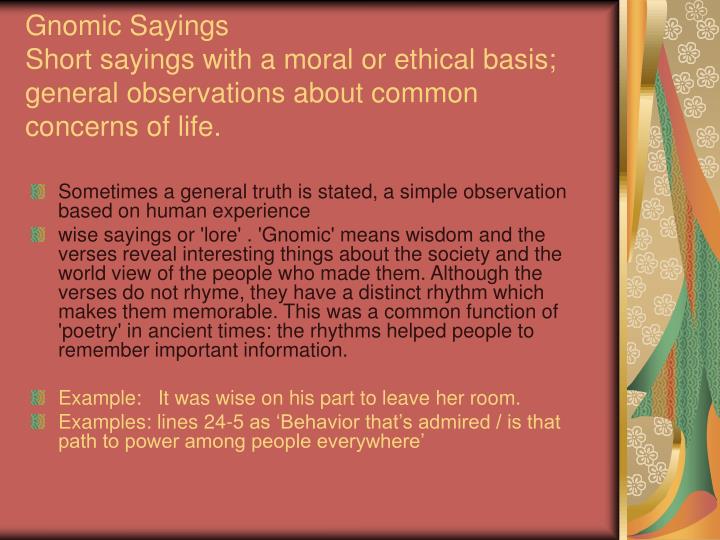 Gnomic Sayings
Short sayings with a moral or ethical basis; general observations about common concerns of life.

Sometimes a general truth is stated, a simple observation based on human experience

wise sayings or 'lore' . 'Gnomic' means wisdom and the verses reveal interesting things about the society and the world view of the people who made them. Although the verses do not rhyme, they have a distinct rhythm which makes them memorable. This was a common function of 'poetry' in ancient times: the rhythms helped people to remember important information.

Example: It was wise on his part to leave her room.

Examples: lines 24-5 as ‘Behavior that’s admired / is that path to power among people everywhere’